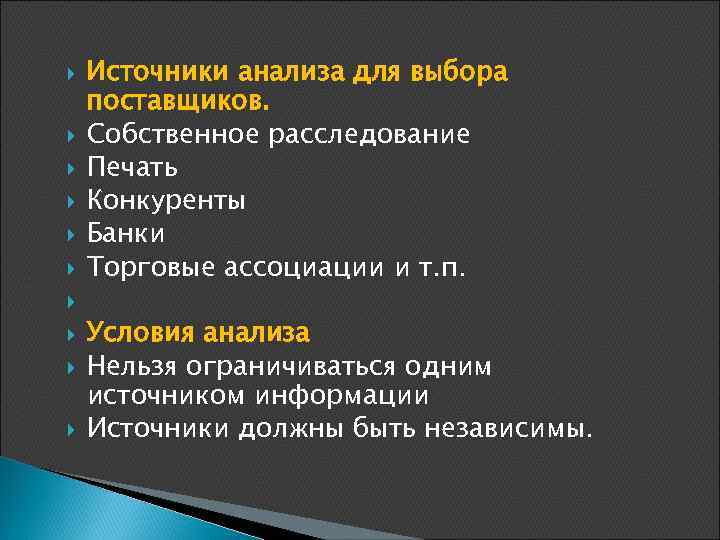 Источники анализа для выбора поставщиков.

Собственное расследование

Печать

Конкуренты

Банки

Торговые ассоциации и т.п.

Условия анализа

Нельзя ограничиваться одним источником информации

Источники должны быть независимы.